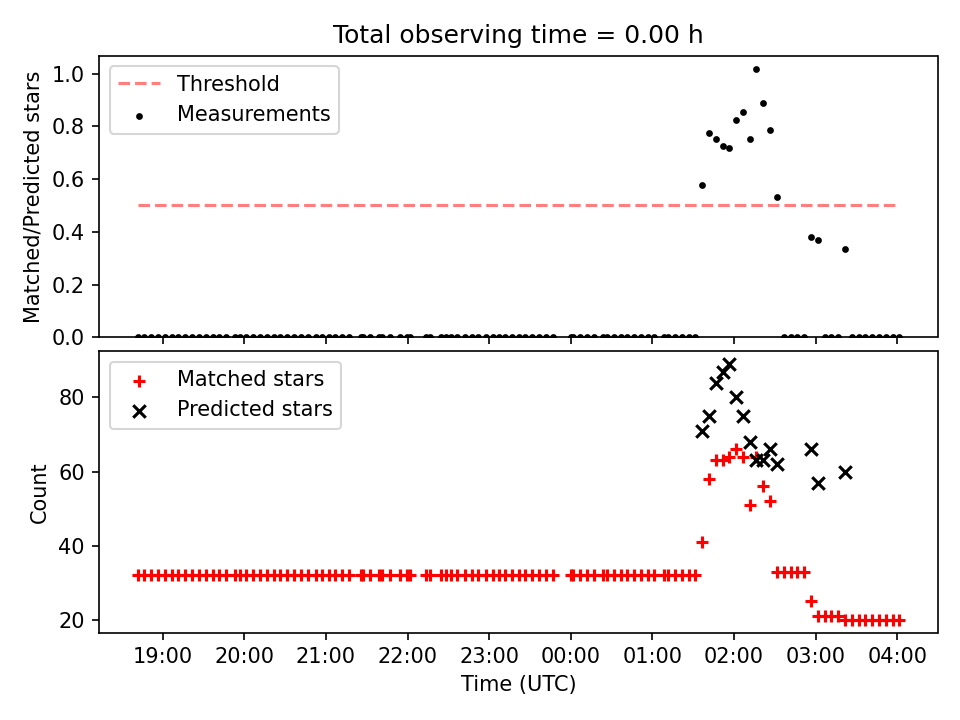 Total observing time = 0.00 h

Threshold
Measurements

Matched/Predicted stars

1.0
0.8
0.6
0.4
0.2
0.0

Matched stars
Predicted stars

Count

80
60
40
20

19:00
20:00
21:00
22:00
23:00
00:00
01:00
02:00
03:00
04:00

Time (UTC)